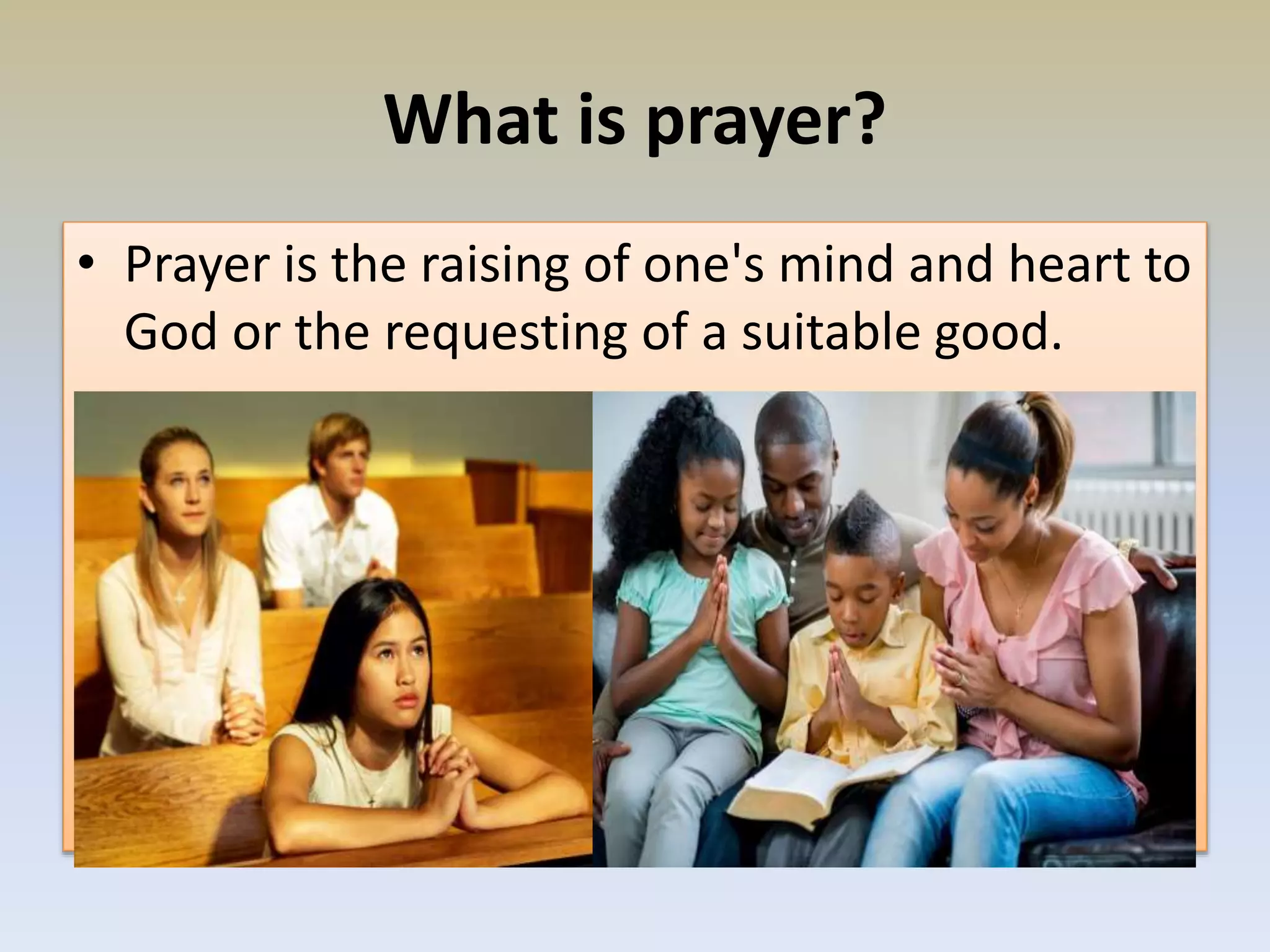 What is prayer?

• Prayer is the raising of one's mind and heart to God or the requesting of a suitable good.